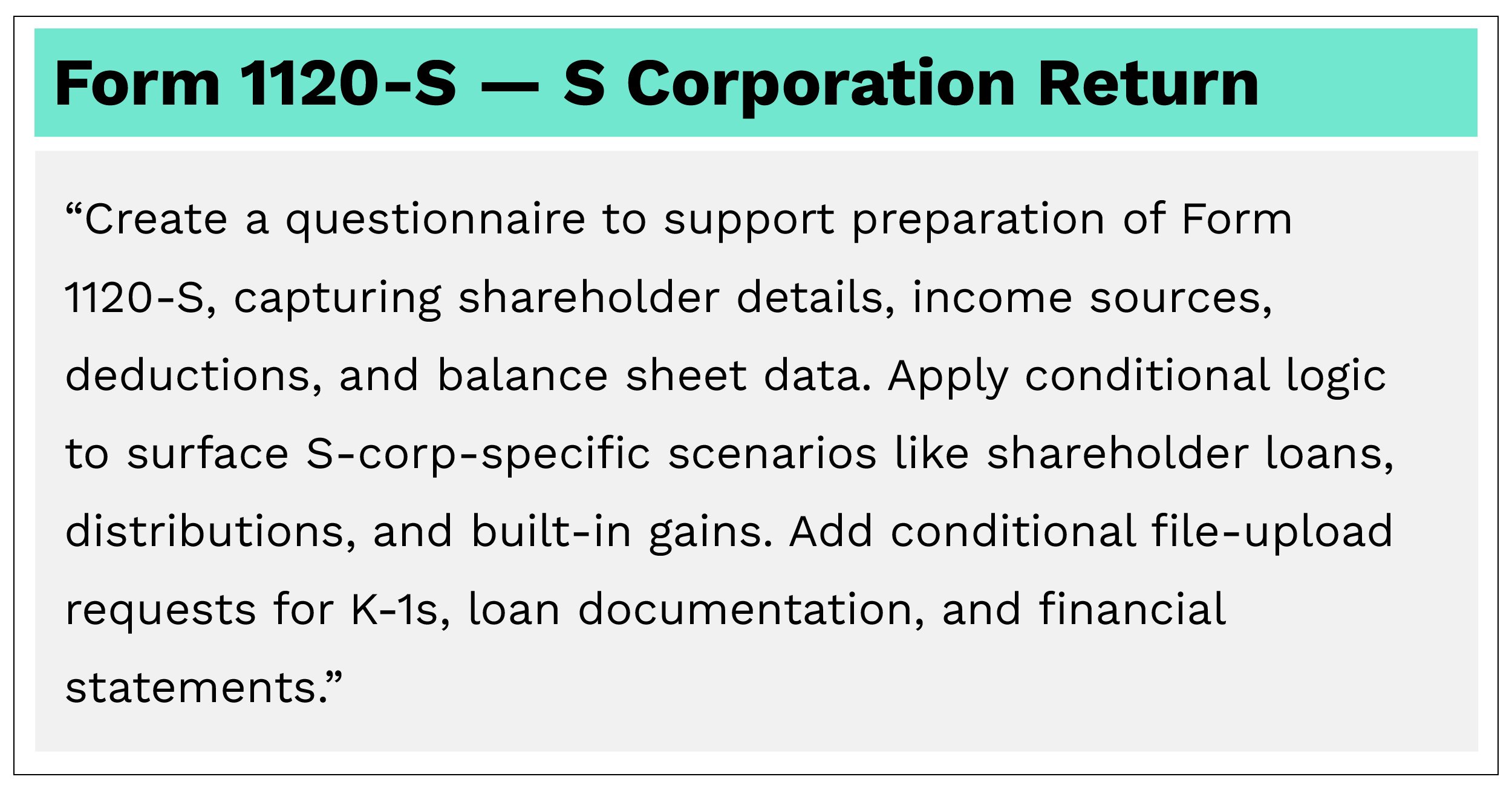 Form 1120-S — S Corporation Return

“Create a questionnaire to support preparation of Form 1120-S, capturing shareholder details, income sources, deductions, and balance sheet data. Apply conditional logic to surface S-corp-specific scenarios like shareholder loans, distributions, and built-in gains. Add conditional file-upload requests for K-1s, loan documentation, and financial statements.”